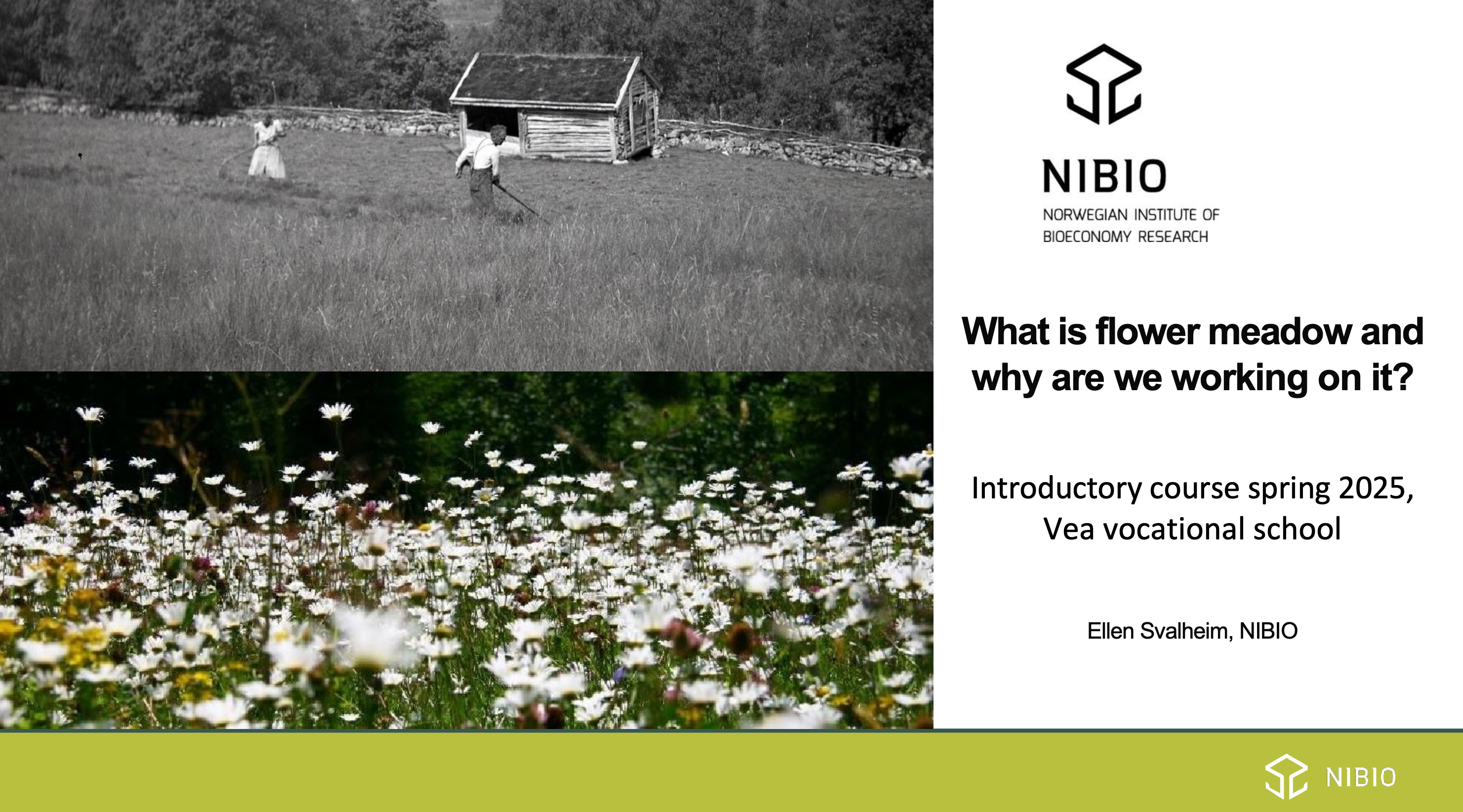 NIBIO
NORWEGIAN INSTITUTE OF BIOECONOMY RESEARCH

What is flower meadow and why are we working on it?

Introductory course spring 2025, Vea vocational school

Ellen Svalheim, NIBIO

NIBIO